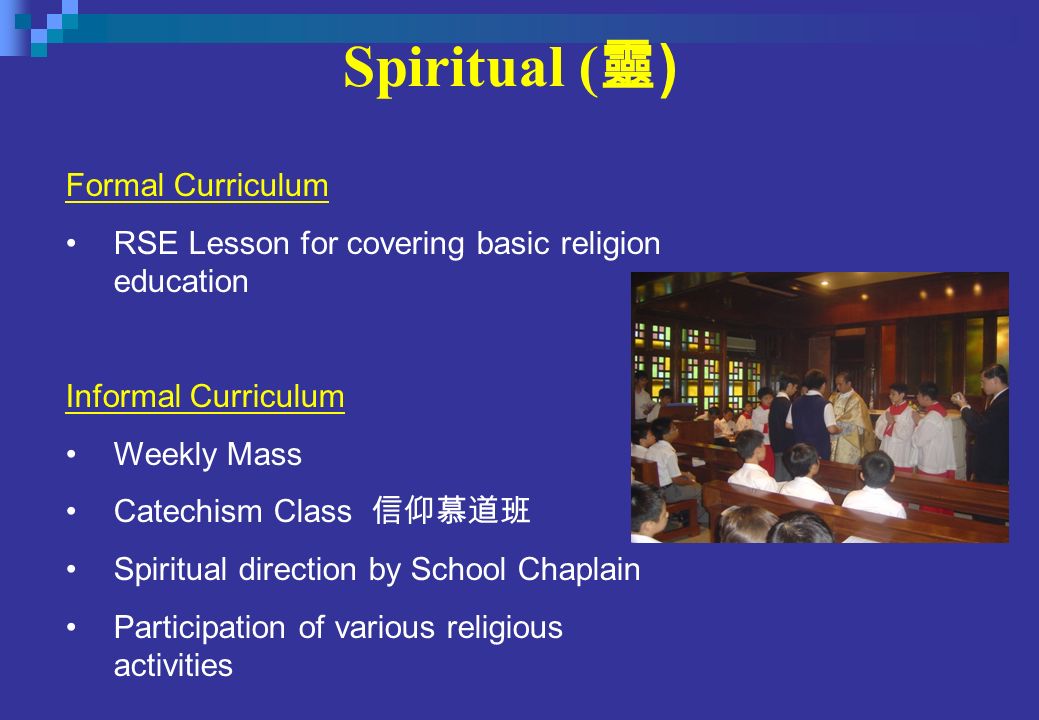 Spiritual (靈)

Formal Curriculum

• RSE Lesson for covering basic religion education

Informal Curriculum

• Weekly Mass
• Catechism Class 信仰慕道班
• Spiritual direction by School Chaplain
• Participation of various religious activities